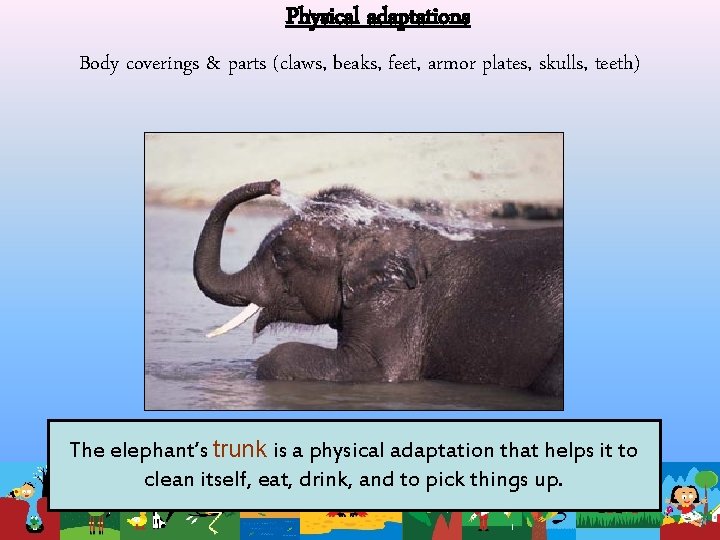 Physical adaptations

Body coverings & parts (claws, beaks, feet, armor plates, skulls, teeth)

The elephant's trunk is a physical adaptation that helps it to clean itself, eat, drink, and to pick things up.